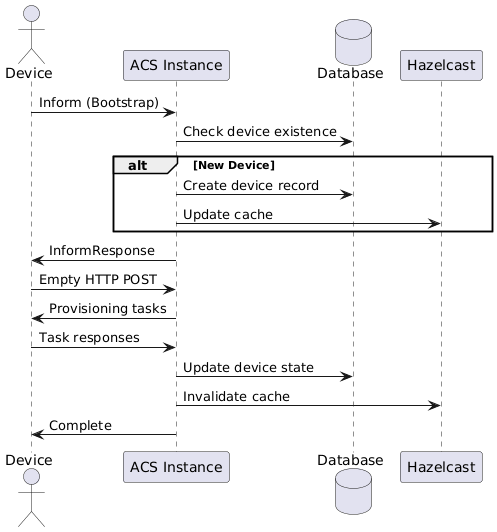 Device
ACS Instance
Database
Hazelcast

Inform (Bootstrap)
Check device existence
alt [New Device]
Create device record
Update cache
InformResponse
Empty HTTP POST
Provisioning tasks
Task responses
Update device state
Invalidate cache
Complete

Device
ACS Instance
Database
Hazelcast